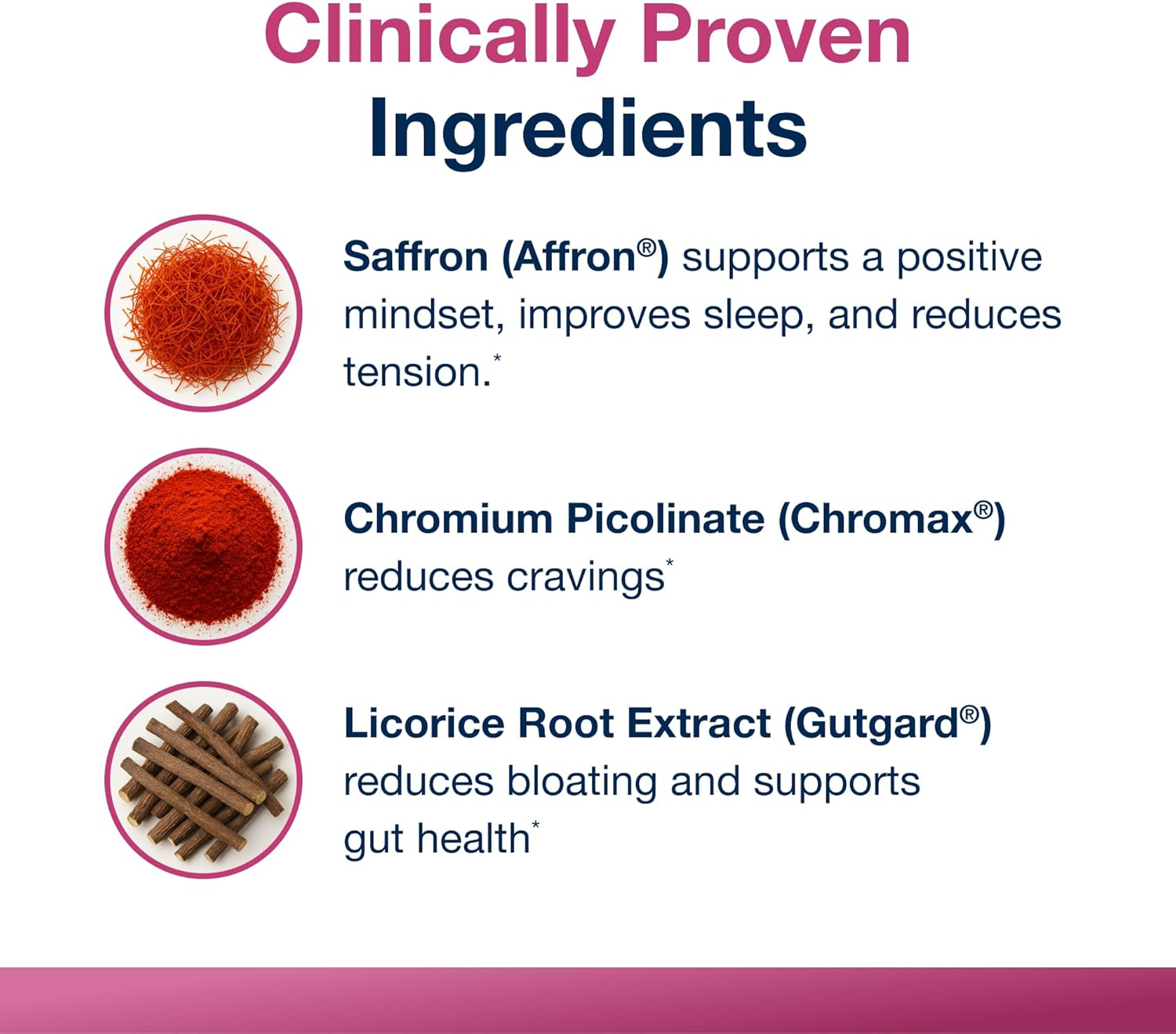 Clinically Proven
Ingredients

Saffron (Affron®) supports a positive mindset, improves sleep, and reduces tension.*

Chromium Picolinate (Chromax®) reduces cravings*

Licorice Root Extract (Gutgard®) reduces bloating and supports gut health*